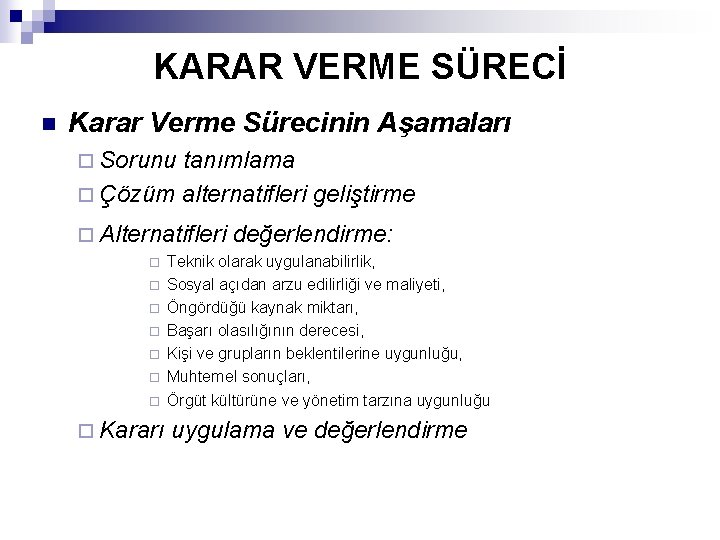 KARAR VERME SÜRECİ

Karar Verme Sürecinin Aşamaları

Sorunu tanımlama

Çözüm alternatifleri geliştirme

Alternatifleri değerlendirme:

Teknik olarak uygulanabilirlik,

Sosyal açıdan arzu edilirliği ve maliyeti,

Öngördüğü kaynak miktarı,

Başarı olasılığının derecesi,

Kişi ve grupların beklentilerine uygunluğu,

Muhtemel sonuçları,

Örgüt kültürüne ve yönetim tarzına uygunluğu

Kararı uygulama ve değerlendirme